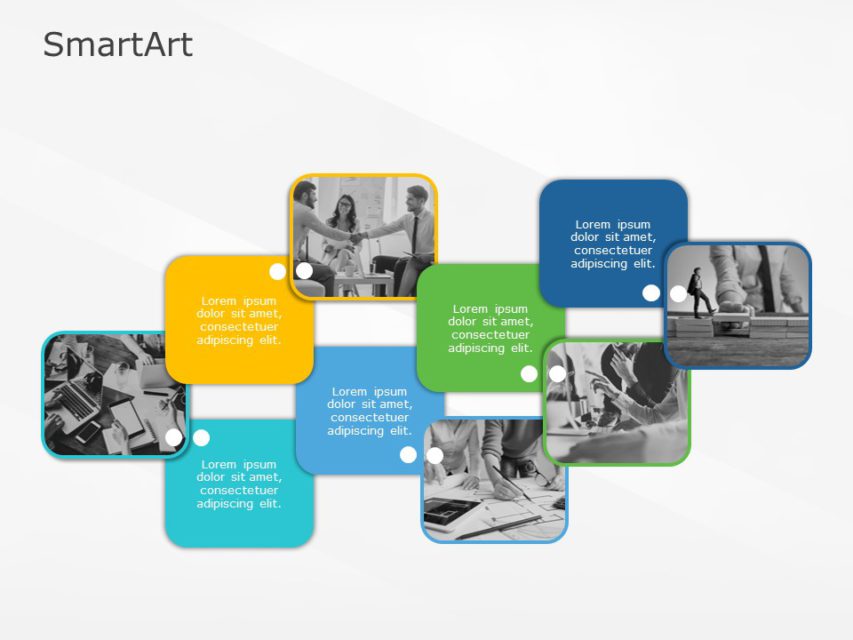 SmartArt

Lorem ipsum dolor sit amet, consectetuer adipiscing elit.

Lorem ipsum dolor sit amet, consectetuer adipiscing elit.

Lorem ipsum dolor sit amet, consectetuer adipiscing elit.

Lorem ipsum dolor sit amet, consectetuer adipiscing elit.

Lorem ipsum dolor sit amet, consectetuer adipiscing elit.